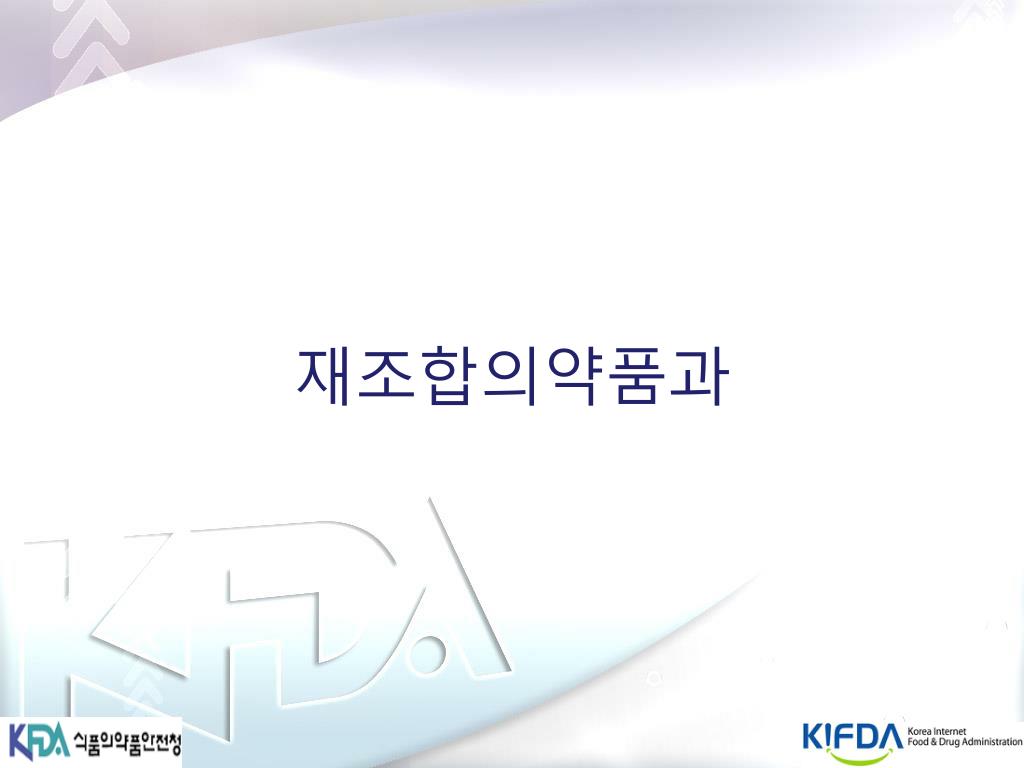 재조합의약품과

KFDA

KFDA 식품의약품안전청

KIFDA Korea Internet Food & Drug Administration